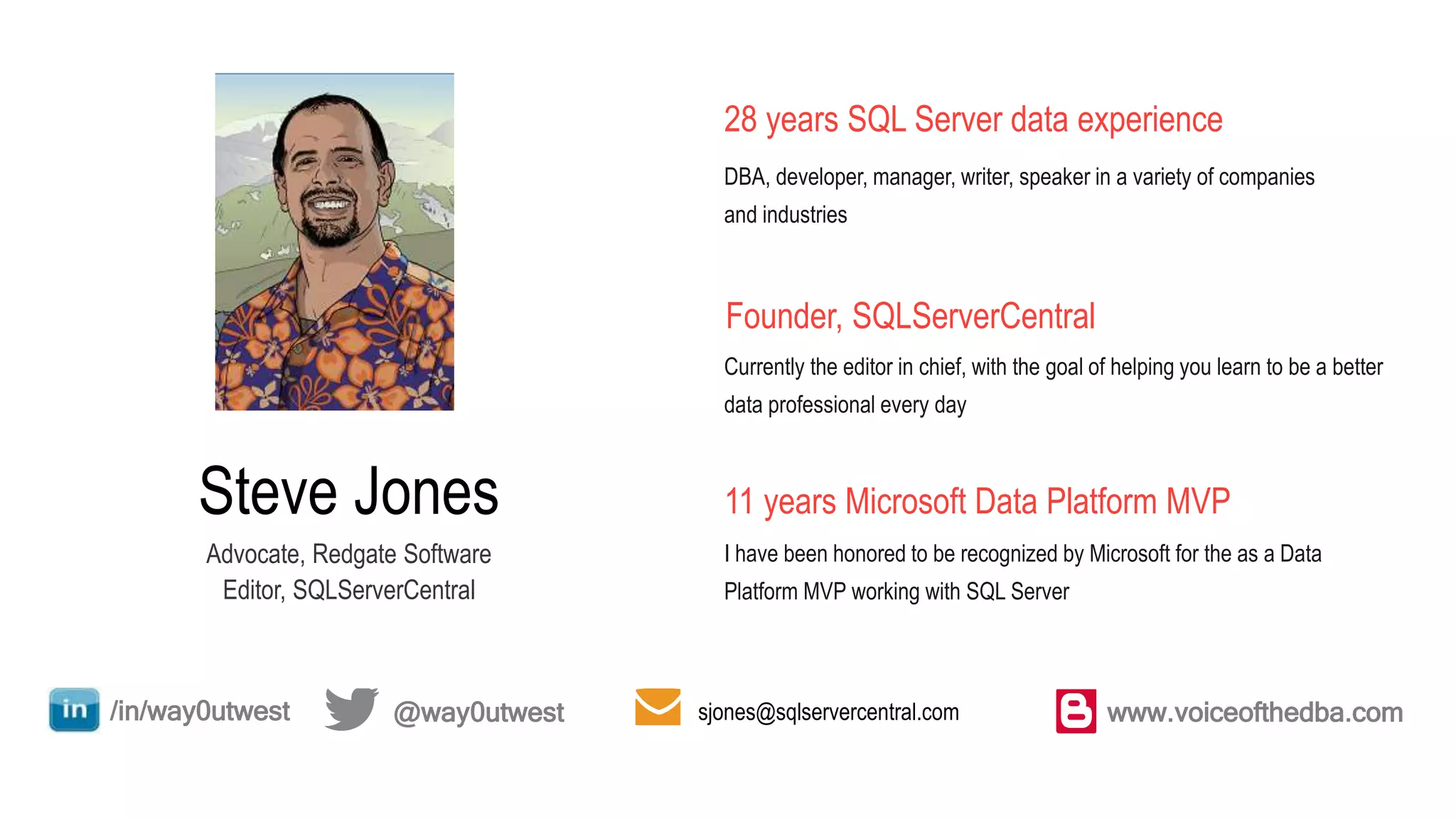 Steve Jones

Advocate, Redgate Software
Editor, SQLServerCentral

28 years SQL Server data experience

DBA, developer, manager, writer, speaker in a variety of companies and industries

Founder, SQLServerCentral

Currently the editor in chief, with the goal of helping you learn to be a better data professional every day

11 years Microsoft Data Platform MVP

I have been honored to be recognized by Microsoft for the as a Data Platform MVP working with SQL Server

in /in/way0utwest @way0utwest sjones@sqlservercentral.com www.voiceofthedba.com